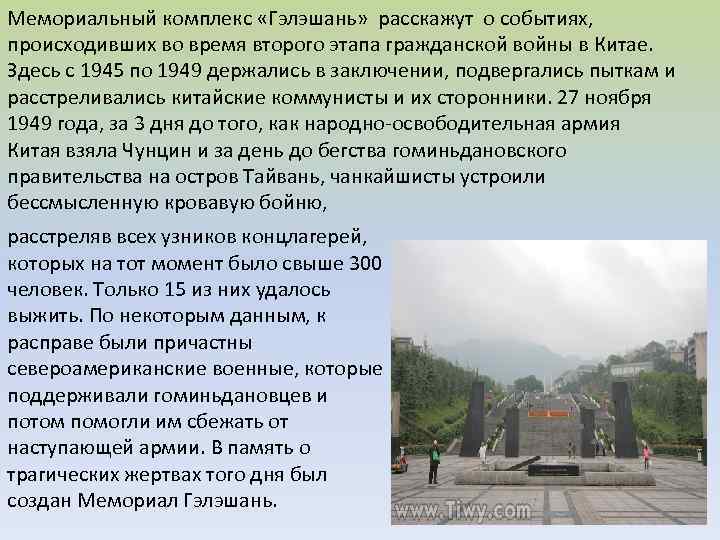 Мемориальный комплекс «Гэлэшань» расскажут о событиях, происходивших во время второго этапа гражданской войны в Китае. Здесь с 1945 по 1949 держались в заключении, подвергались пыткам и расстреливались китайские коммунисты и их сторонники. 27 ноября 1949 года, за 3 дня до того, как народно-освободительная армия Китая взяла Чунцин и за день до бегства гоминьдановского правительства на остров Тайвань, чанкайшисты устроили бессмысленную кровавую бойню,

расстреляв всех узников концлагерей, которых на тот момент было свыше 300 человек. Только 15 из них удалось выжить. По некоторым данным, к расправе были причастны североамериканские военные, которые поддерживали гоминьдановцев и потом помогли им сбежать от наступающей армии. В память о трагических жертвах того дня был создан Мемориал Гэлэшань.

www.Tiwy.com